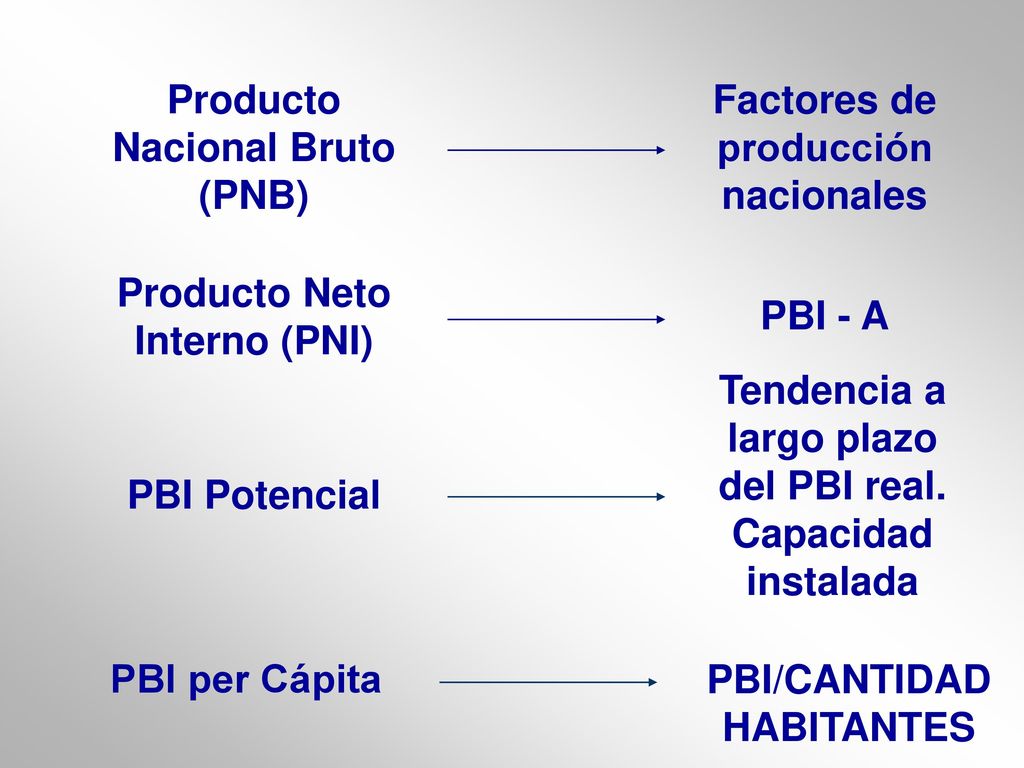 Producto Nacional Bruto (PNB)

Factores de producción nacionales

Producto Neto Interno (PNI)

PBI - A

PBI Potencial

Tendencia a largo plazo del PBI real. Capacidad instalada

PBI per Cápita

PBI/CANTIDAD HABITANTES